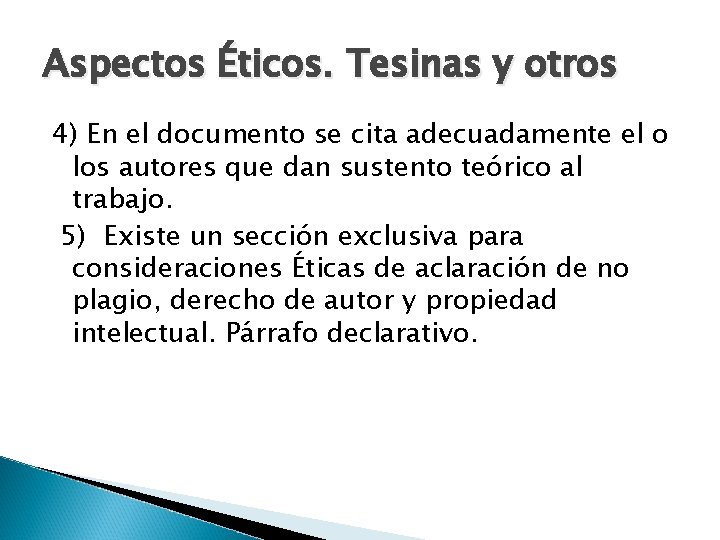 Aspectos Éticos. Tesinas y otros

4) En el documento se cita adecuadamente el o los autores que dan sustento teórico al trabajo.

5) Existe un sección exclusiva para consideraciones Éticas de aclaración de no plagio, derecho de autor y propiedad intelectual. Párrafo declarativo.